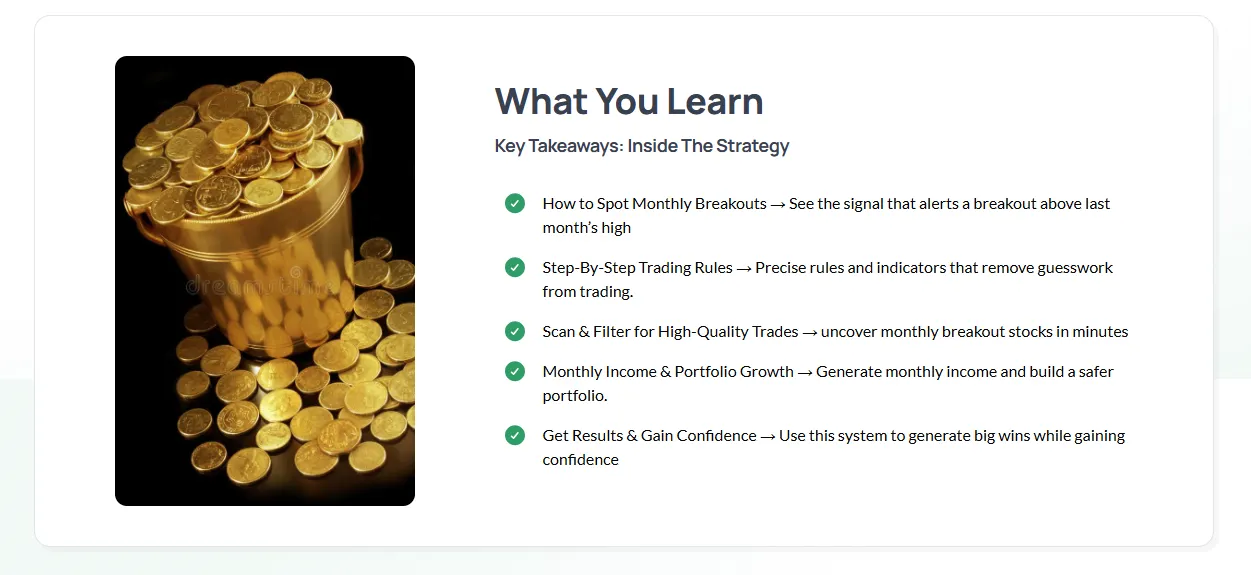 dreamstime

What You Learn

Key Takeaways: Inside The Strategy

How to Spot Monthly Breakouts → See the signal that alerts a breakout above last month's high

Step-By-Step Trading Rules → Precise rules and indicators that remove guesswork from trading.

Scan & Filter for High-Quality Trades → uncover monthly breakout stocks in minutes

Monthly Income & Portfolio Growth → Generate monthly income and build a safer portfolio.

Get Results & Gain Confidence → Use this system to generate big wins while gaining confidence